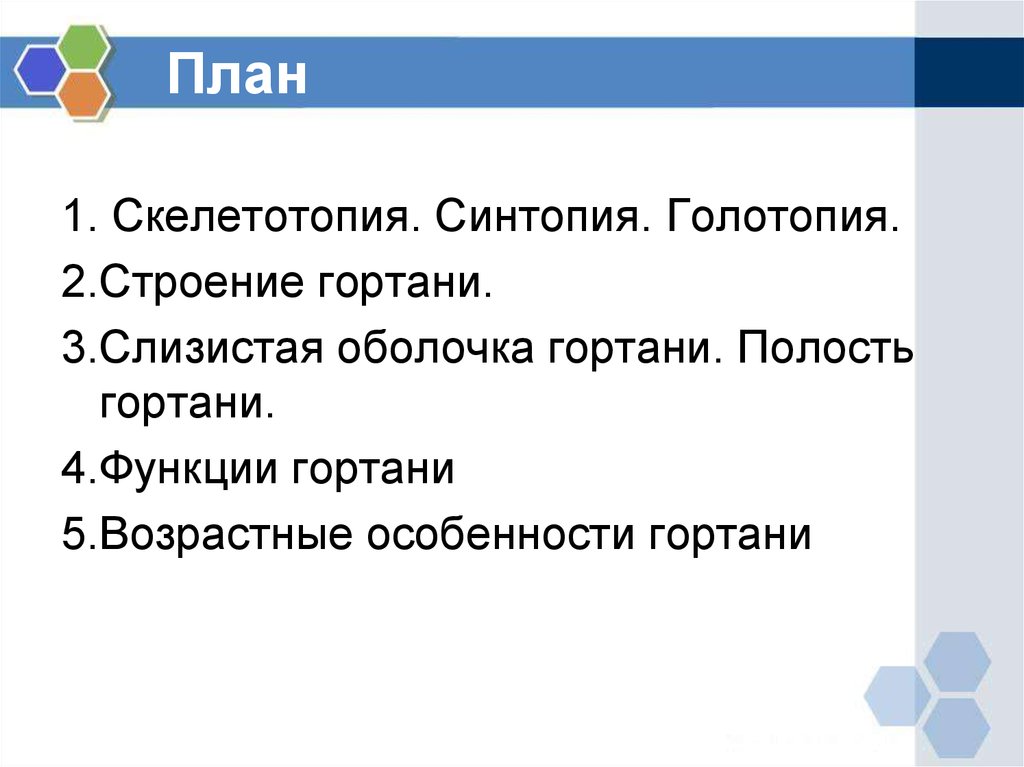 План

1. Скелетотопия. Синтопия. Голотопия.

2.Строение гортани.

3.Слизистая оболочка гортани. Полость гортани.

4.Функции гортани

5.Возрастные особенности гортани